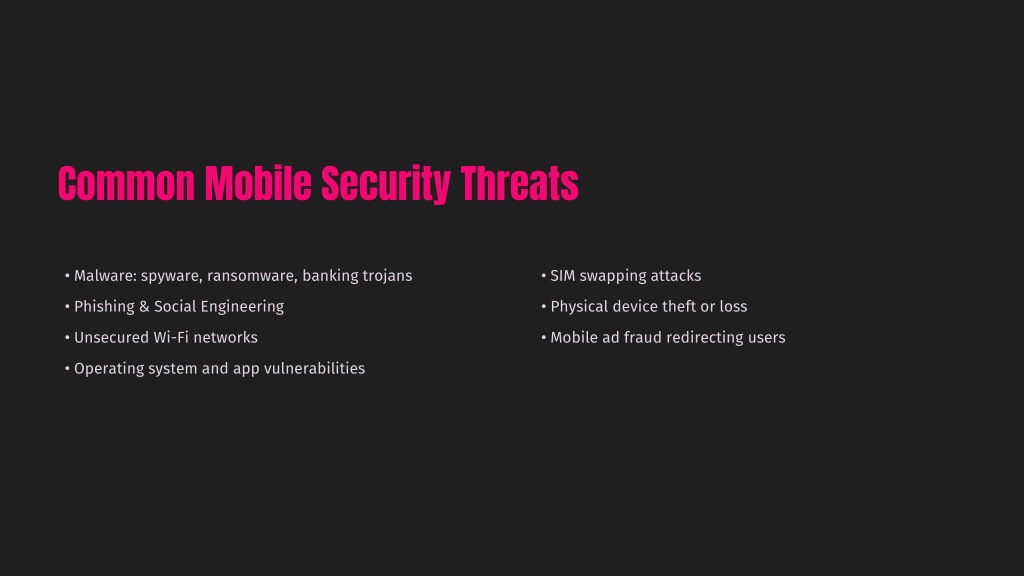 Common Mobile Security Threats

• Malware: spyware, ransomware, banking trojans
• Phishing & Social Engineering
• Unsecured Wi-Fi networks
• Operating system and app vulnerabilities

• SIM swapping attacks
• Physical device theft or loss
• Mobile ad fraud redirecting users